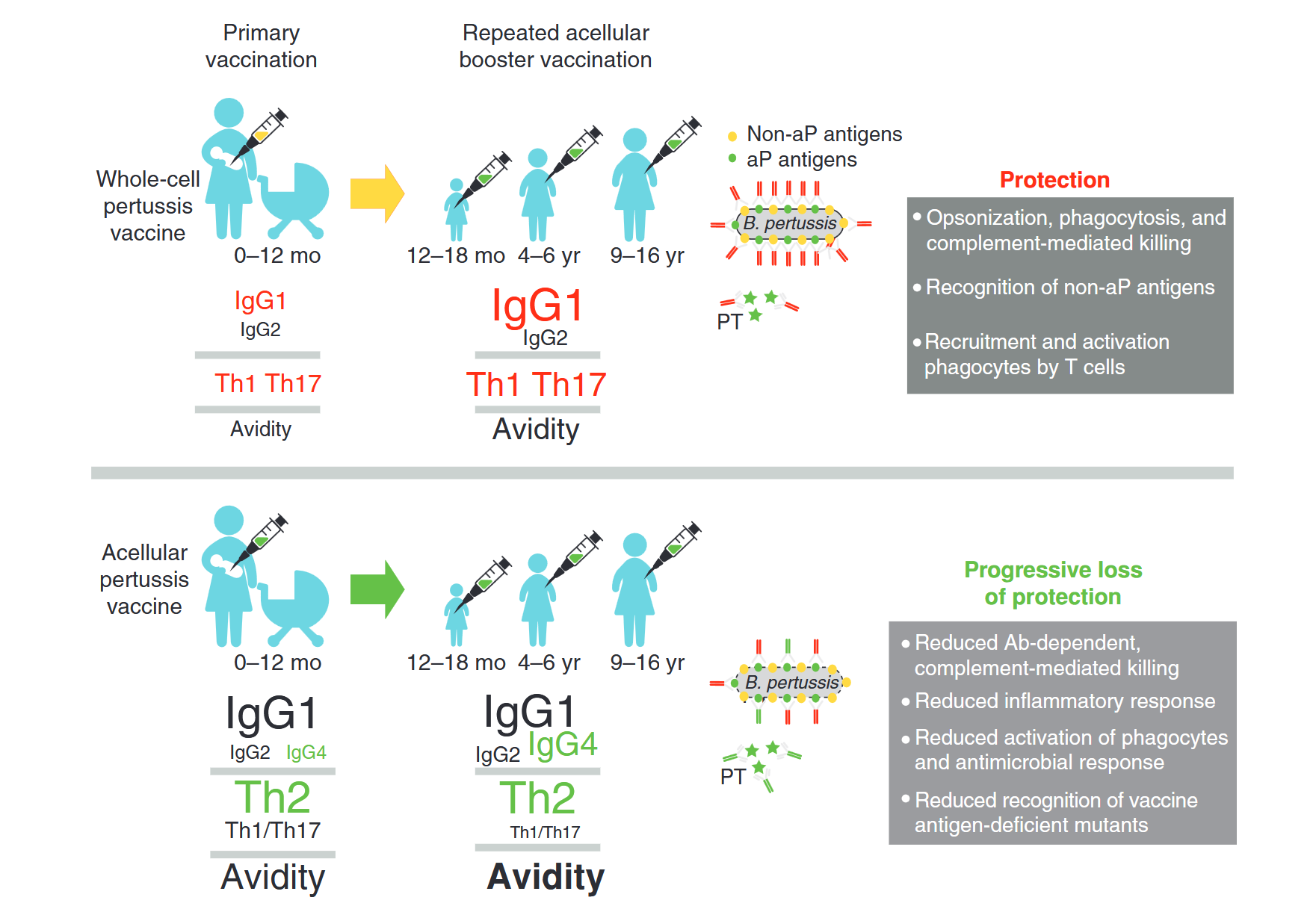 Primary vaccination

Repeated acellular booster vaccination

Whole-cell pertussis vaccine

0–12 mo

12–18 mo 4–6 yr 9–16 yr

Non-aP antigens
aP antigens

B. pertussis

PT

IgG1
IgG2

Th1 Th17

Avidity

IgG1
IgG2

Th1 Th17

Avidity

Protection

• Opsonization, phagocytosis, and complement-mediated killing
• Recognition of non-aP antigens
• Recruitment and activation phagocytes by T cells

Acellular pertussis vaccine

0–12 mo

12–18 mo 4–6 yr 9–16 yr

B. pertussis

PT

IgG1
IgG2 IgG4

Th2
Th1/Th17

Avidity

IgG1
IgG2 IgG4

Th2
Th1/Th17

Avidity

Progressive loss of protection

• Reduced Ab-dependent, complement-mediated killing
• Reduced inflammatory response
• Reduced activation of phagocytes and antimicrobial response
• Reduced recognition of vaccine antigen-deficient mutants